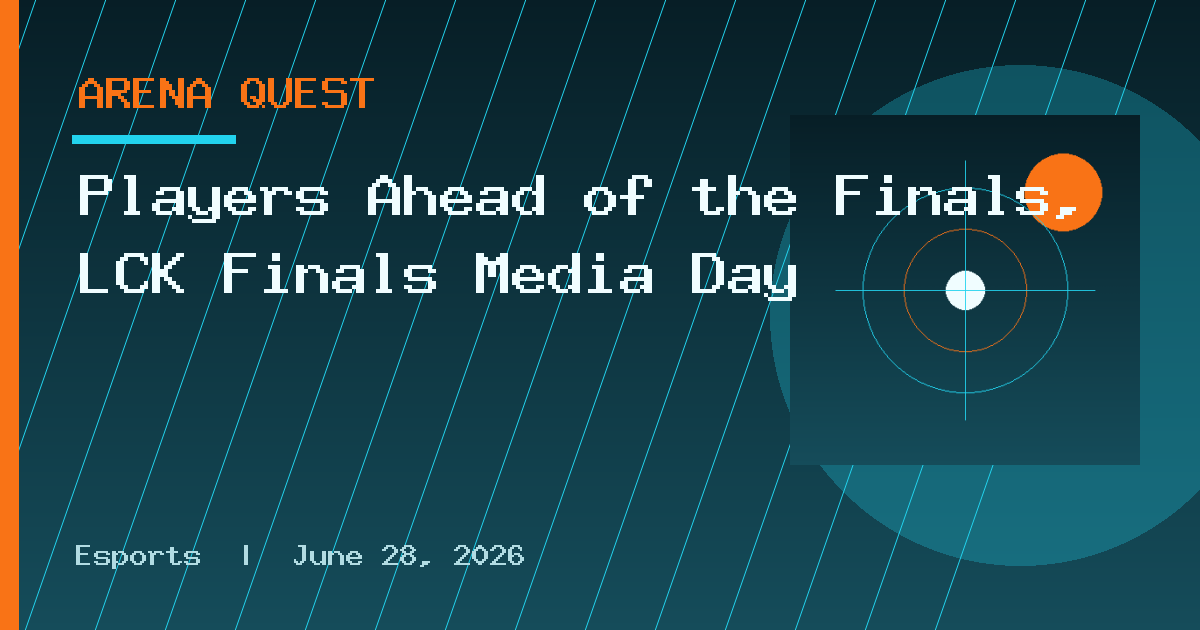 ARENA QUEST

Players Ahead of the Finals, LCK Finals Media Day

Esports | June 28, 2026